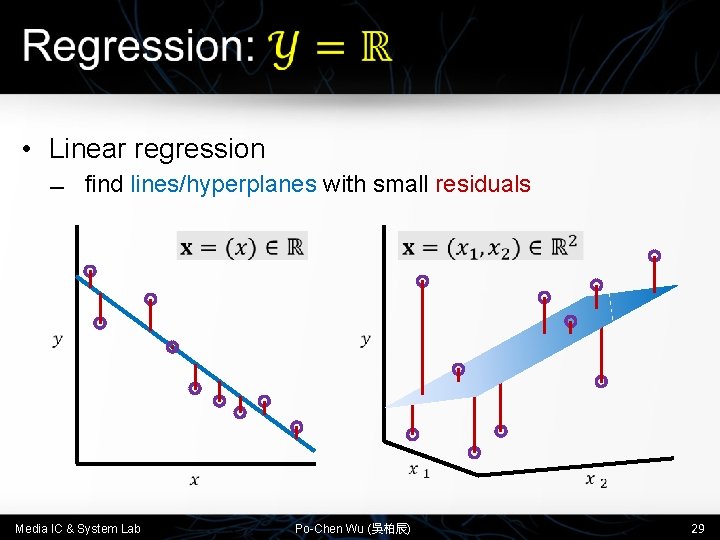 Regression: $\mathcal{Y} = \mathbb{R}$

• Linear regression
– find lines/hyperplanes with small residuals

$\mathbf{x} = (x) \in \mathbb{R}$

$y$

$x$

$\mathbf{x} = (x_1, x_2) \in \mathbb{R}^2$

$y$

$x_1$

$x_2$

Media IC & System Lab

Po-Chen Wu (吳柏辰)

29